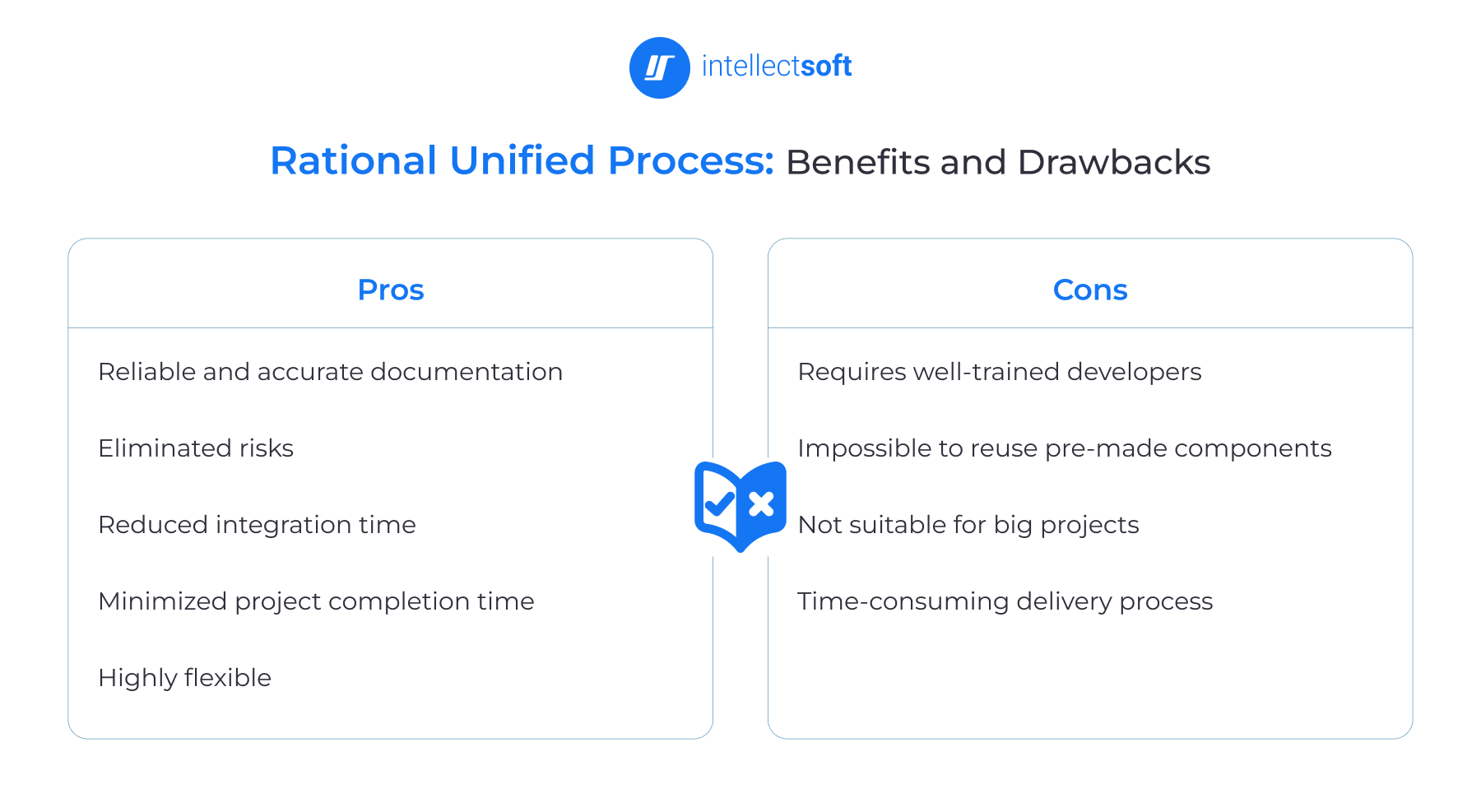 intellectsoft

Rational Unified Process: Benefits and Drawbacks

Pros

Reliable and accurate documentation

Eliminated risks

Reduced integration time

Minimized project completion time

Highly flexible

Cons

Requires well-trained developers

Impossible to reuse pre-made components

Not suitable for big projects

Time-consuming delivery process